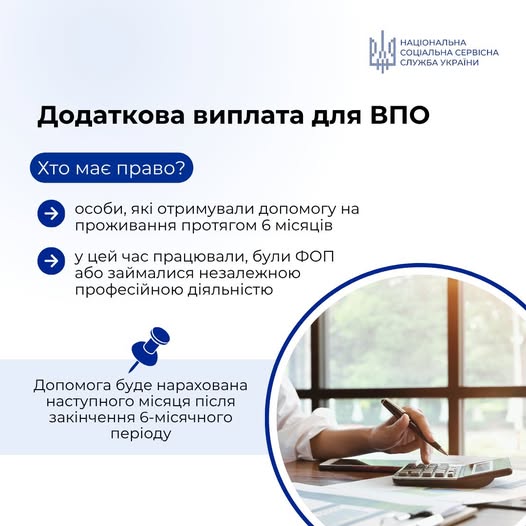 НАЦІОНАЛЬНА СОЦІАЛЬНА СЕРВІСНА СЛУЖБА УКРАЇНИ

Додаткова виплата для ВПО

Хто має право?

особи, які отримували допомогу на проживання протягом 6 місяців

у цей час працювали, були ФОП або займалися незалежною професійною діяльністю

Допомога буде нарахована наступного місяця після закінчення 6-місячного періоду